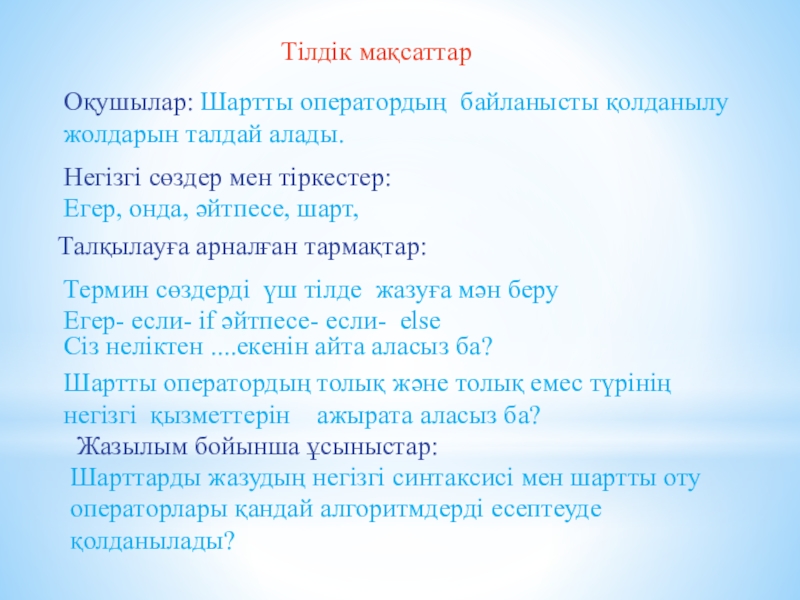 Тілдік мақсаттар

Оқушылар: Шартты оператордың байланысты қолданылу жолдарын талдай алады.

Негізгі сөздер мен тіркестер:
Егер, онда, әйтпесе, шарт,

Талқылауға арналған тармақтар:

Термин сөздерді үш тілде жазуға мән беру
Егер- если- if әйтпесе- если- else
Сіз неліктен ....екенін айта аласыз ба?

Шартты оператордың толық және толық емес түрінің негізгі қызметтерін ажырата аласыз ба?

Жазылым бойынша ұсыныстар:
Шарттарды жазудың негізгі синтаксисі мен шартты оту операторлары қандай алгоритмдерді есептеуде қолданылады?